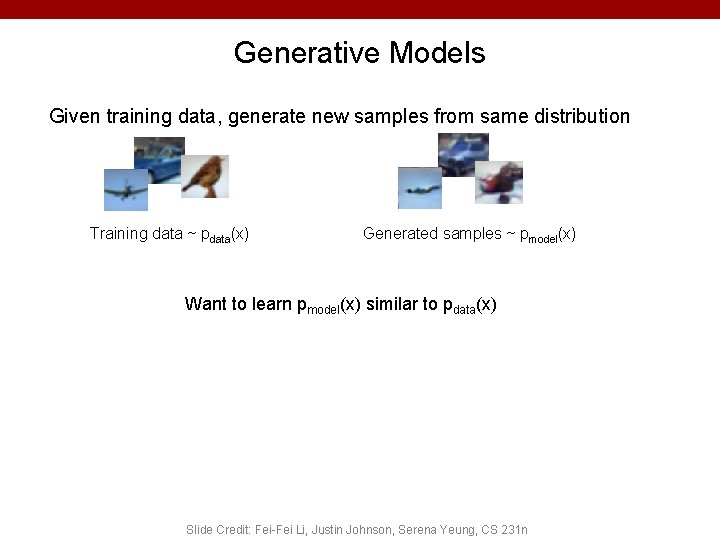 Generative Models

Given training data, generate new samples from same distribution

Training data ~ $p_{data}(x)$

Generated samples ~ $p_{model}(x)$

Want to learn $p_{model}(x)$ similar to $p_{data}(x)$

Slide Credit: Fei-Fei Li, Justin Johnson, Serena Yeung, CS 231n